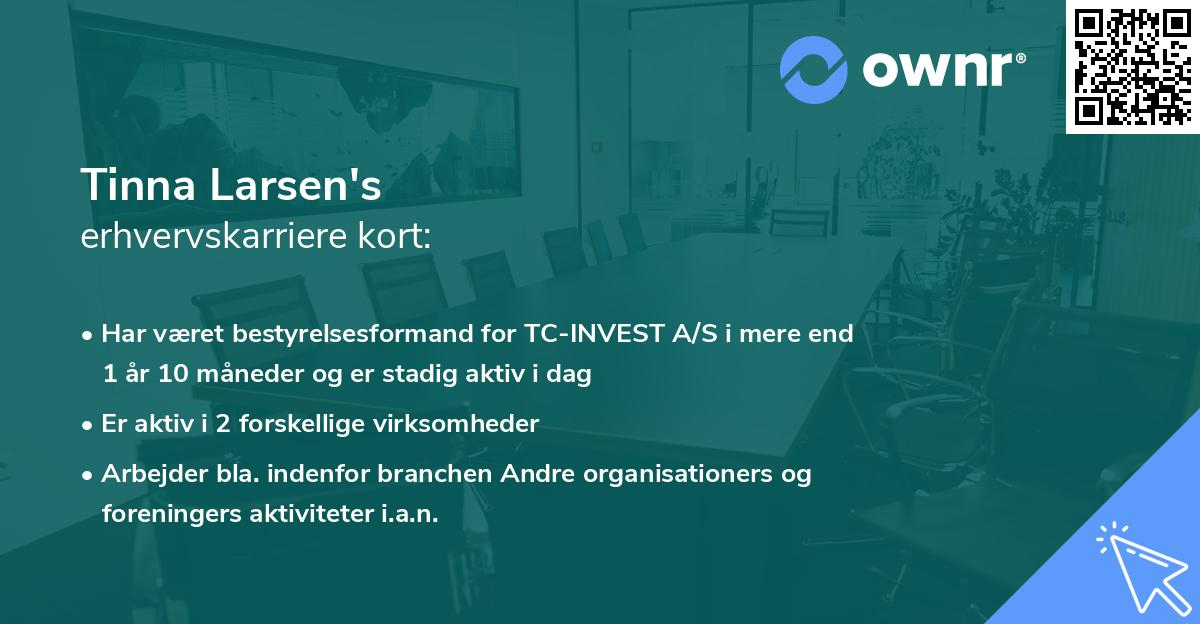 ownr®

Tinna Larsen's
erhvervskarriere kort:

• Har været bestyrelsesformand for TC-INVEST A/S i mere end 1 år 10 måneder og er stadig aktiv i dag

• Er aktiv i 2 forskellige virksomheder

• Arbejder bla. indenfor branchen Andre organisationers og foreningers aktiviteter i.a.n.